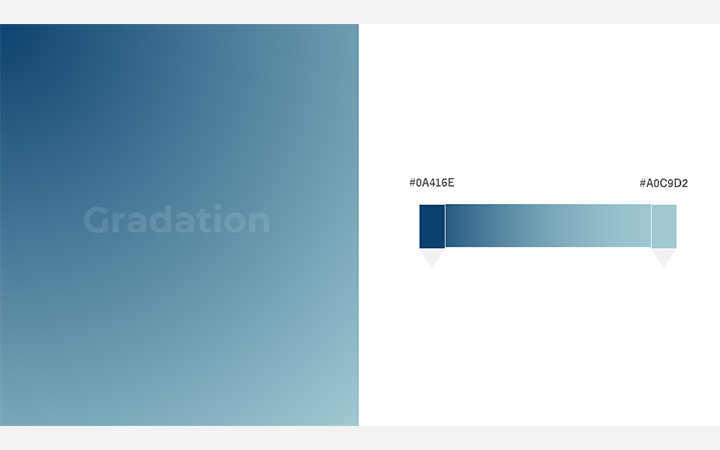 Gradation

#0A416E

#A0C9D2